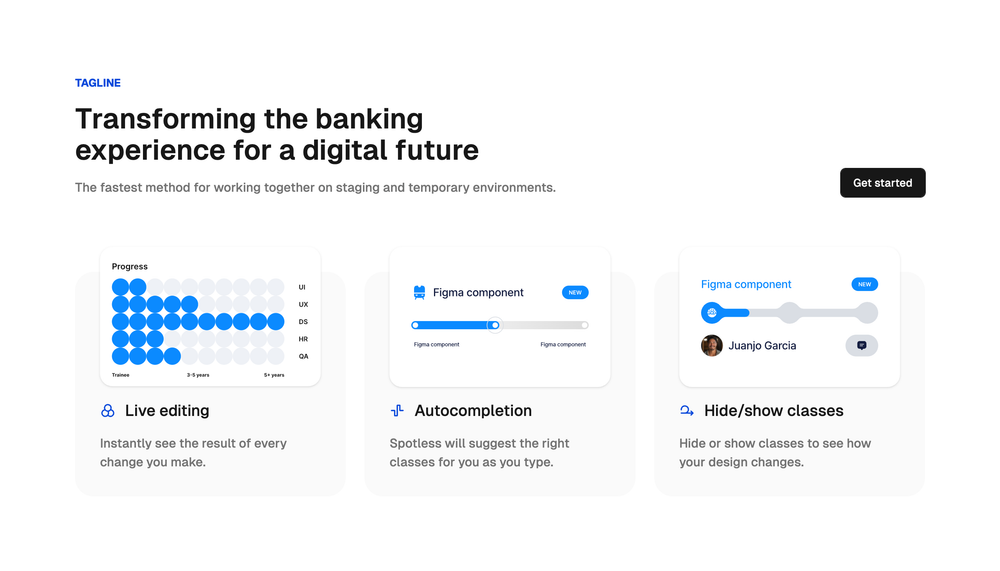 TAGLINE

Transforming the banking experience for a digital future

The fastest method for working together on staging and temporary environments.

Get started

Progress

UI
UX
DS
HR
QA

Trainee
3-5 years
5+ years

Live editing

Instantly see the result of every change you make.

Figma component
NEW

Figma component
Figma component

Autocompletion

Spotless will suggest the right classes for you as you type.

Figma component
NEW

Juanjo Garcia

Hide/show classes

Hide or show classes to see how your design changes.